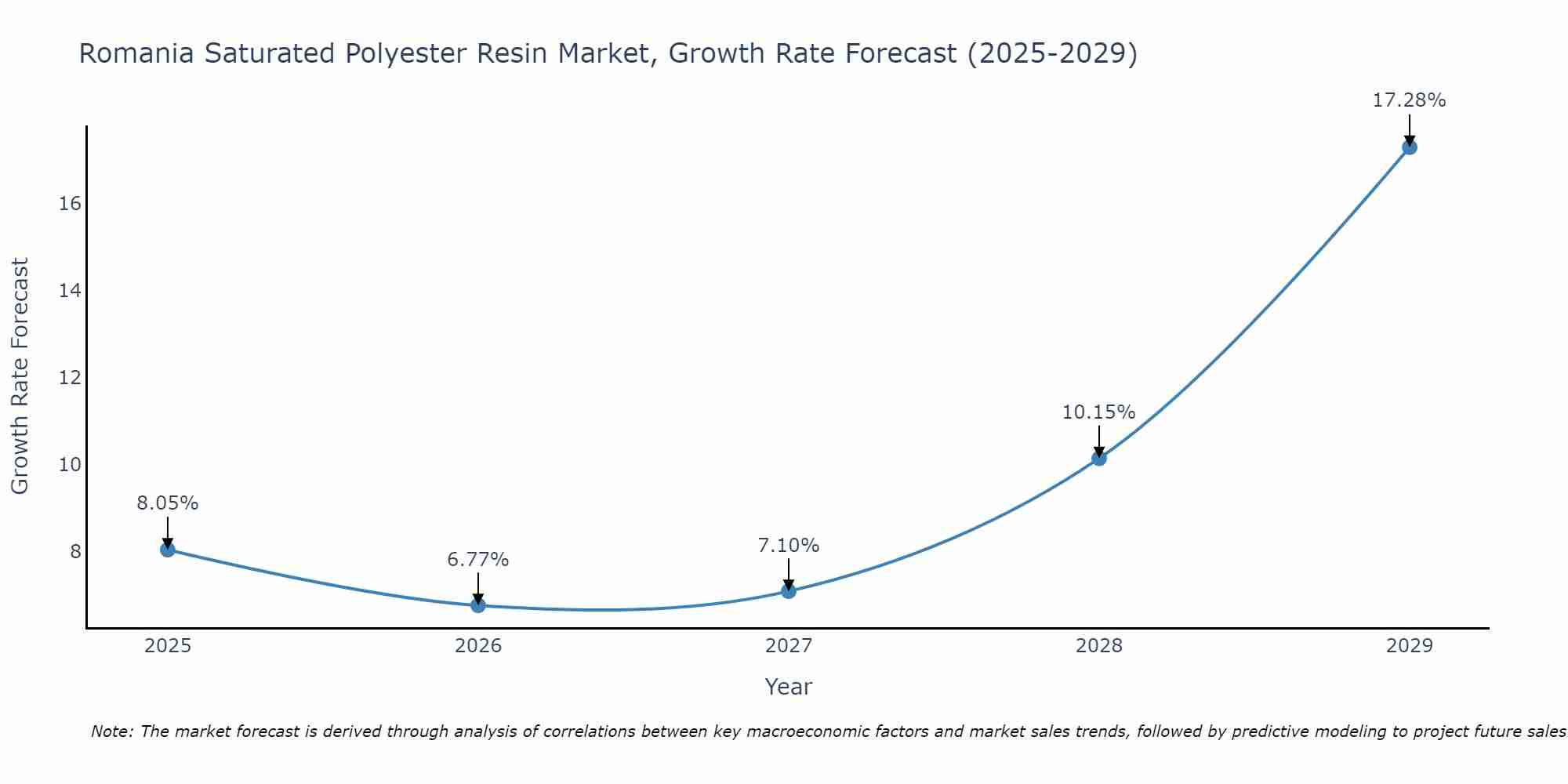 Romania Saturated Polyester Resin Market, Growth Rate Forecast (2025-2029)

Growth Rate Forecast

16
14
12
10
8

8.05%
6.77%
7.10%
10.15%
17.28%

2025
2026
2027
2028
2029

Year

Note: The market forecast is derived through analysis of correlations between key macroeconomic factors and market sales trends, followed by predictive modeling to project future sales